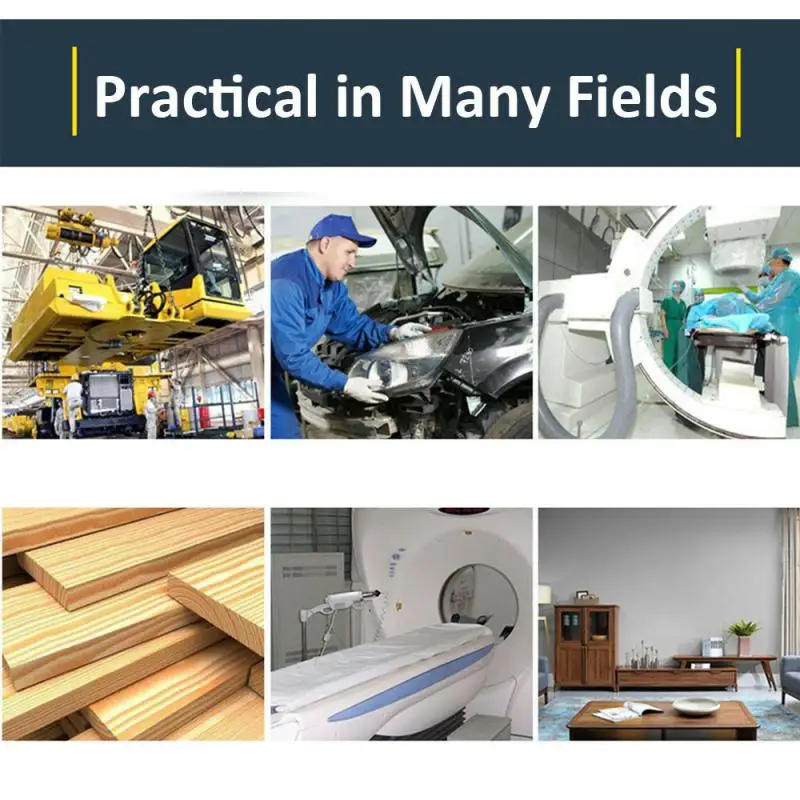 Practical in Many Fields